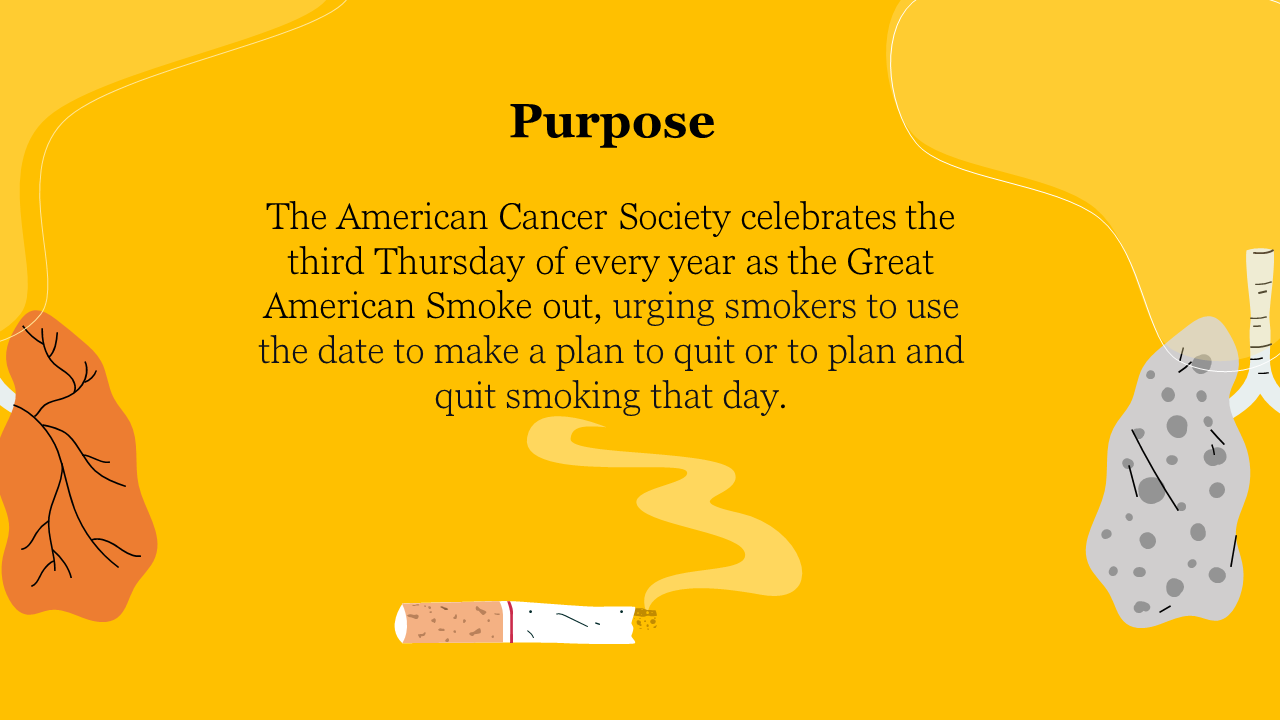 Purpose

The American Cancer Society celebrates the third Thursday of every year as the Great American Smoke out, urging smokers to use the date to make a plan to quit or to plan and quit smoking that day.